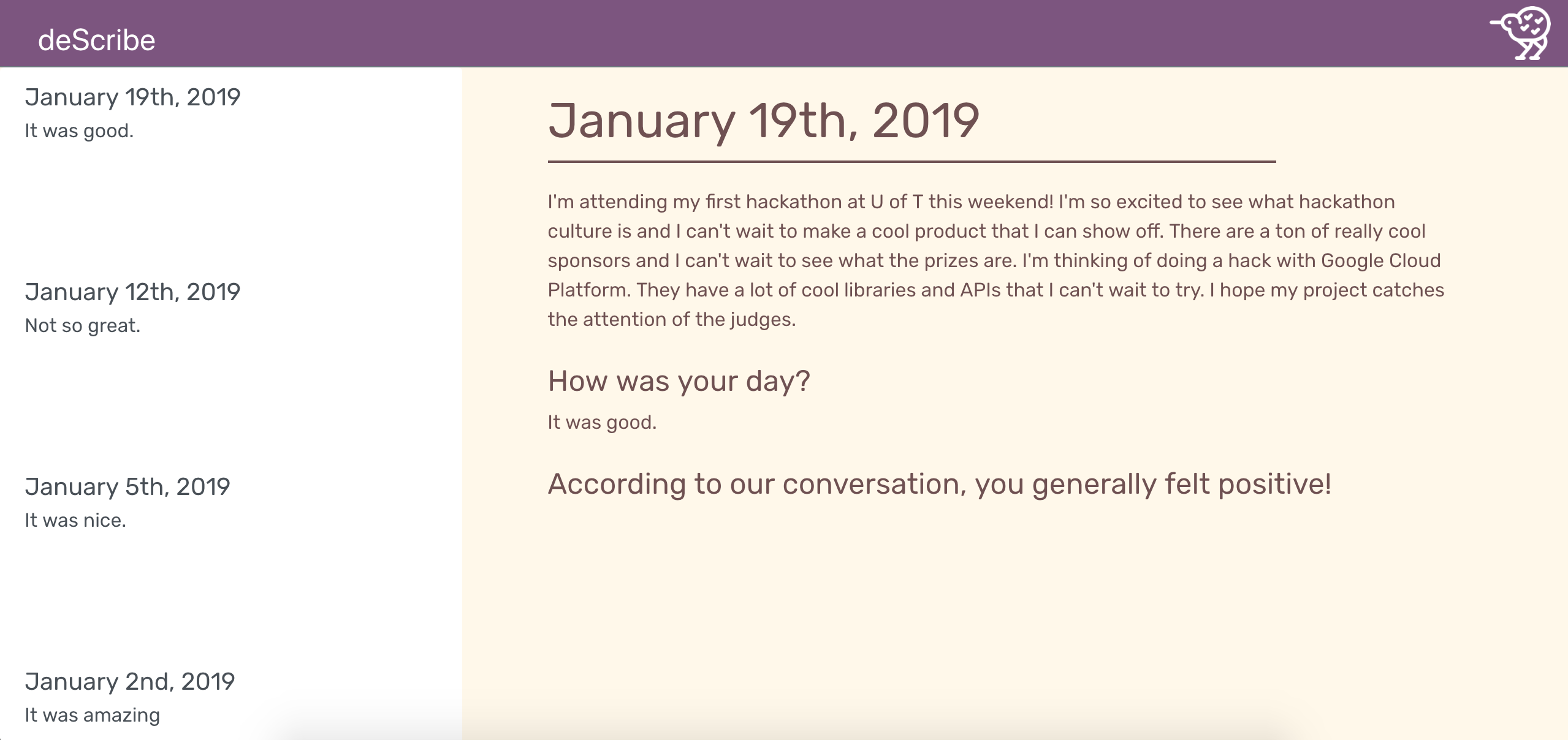 deScribe

January 19th, 2019
It was good.

January 12th, 2019
Not so great.

January 5th, 2019
It was nice.

January 2nd, 2019
It was amazing

January 19th, 2019

I'm attending my first hackathon at U of T this weekend! I'm so excited to see what hackathon culture is and I can't wait to make a cool product that I can show off. There are a ton of really cool sponsors and I can't wait to see what the prizes are. I'm thinking of doing a hack with Google Cloud Platform. They have a lot of cool libraries and APIs that I can't wait to try. I hope my project catches the attention of the judges.

How was your day?

It was good.

According to our conversation, you generally felt positive!